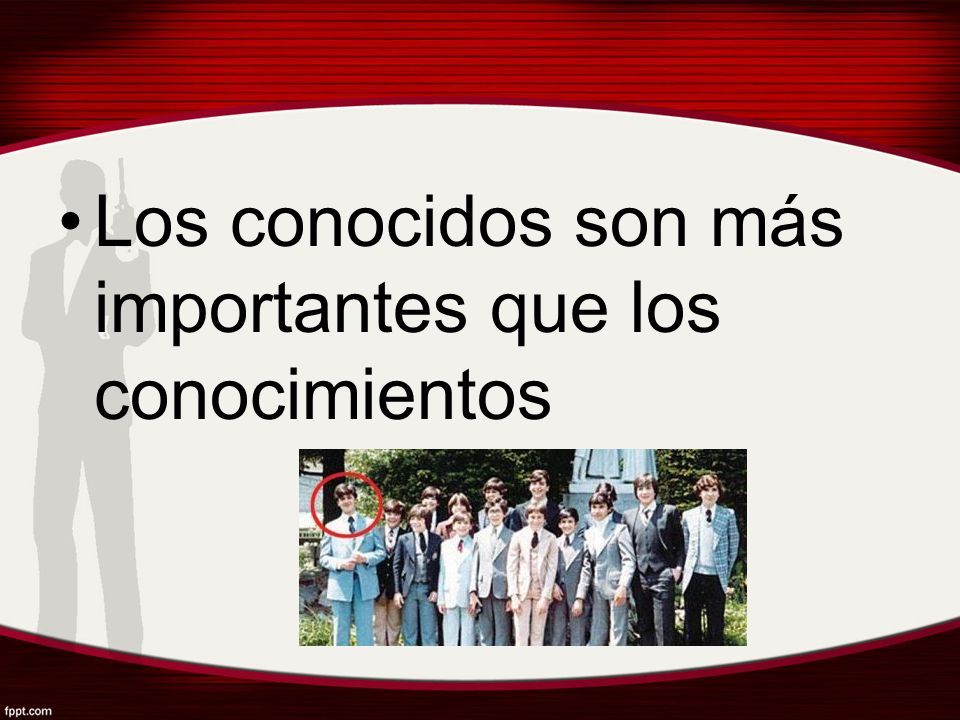 • Los conocidos son más importantes que los conocimientos

fppt.com